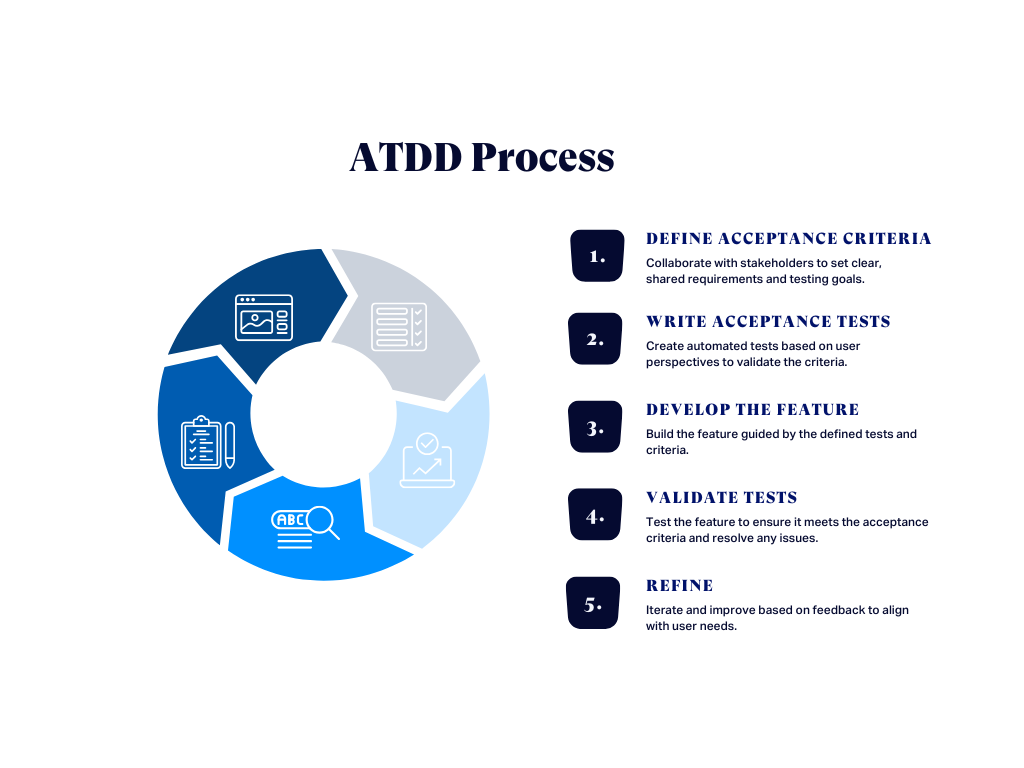 ATDD Process

ABC

1.
DEFINE ACCEPTANCE CRITERIA
Collaborate with stakeholders to set clear, shared requirements and testing goals.

2.
WRITE ACCEPTANCE TESTS
Create automated tests based on user perspectives to validate the criteria.

3.
DEVELOP THE FEATURE
Build the feature guided by the defined tests and criteria.

4.
VALIDATE TESTS
Test the feature to ensure it meets the acceptance criteria and resolve any issues.

5.
REFINE
Iterate and improve based on feedback to align with user needs.